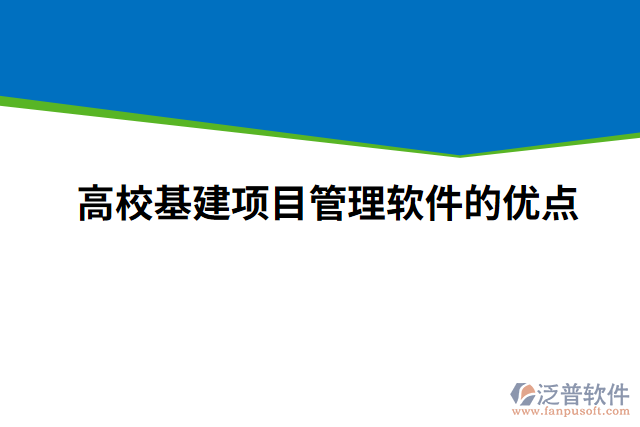 高校基建项目管理软件的优点

泛普软件
www.fanpusoft.com